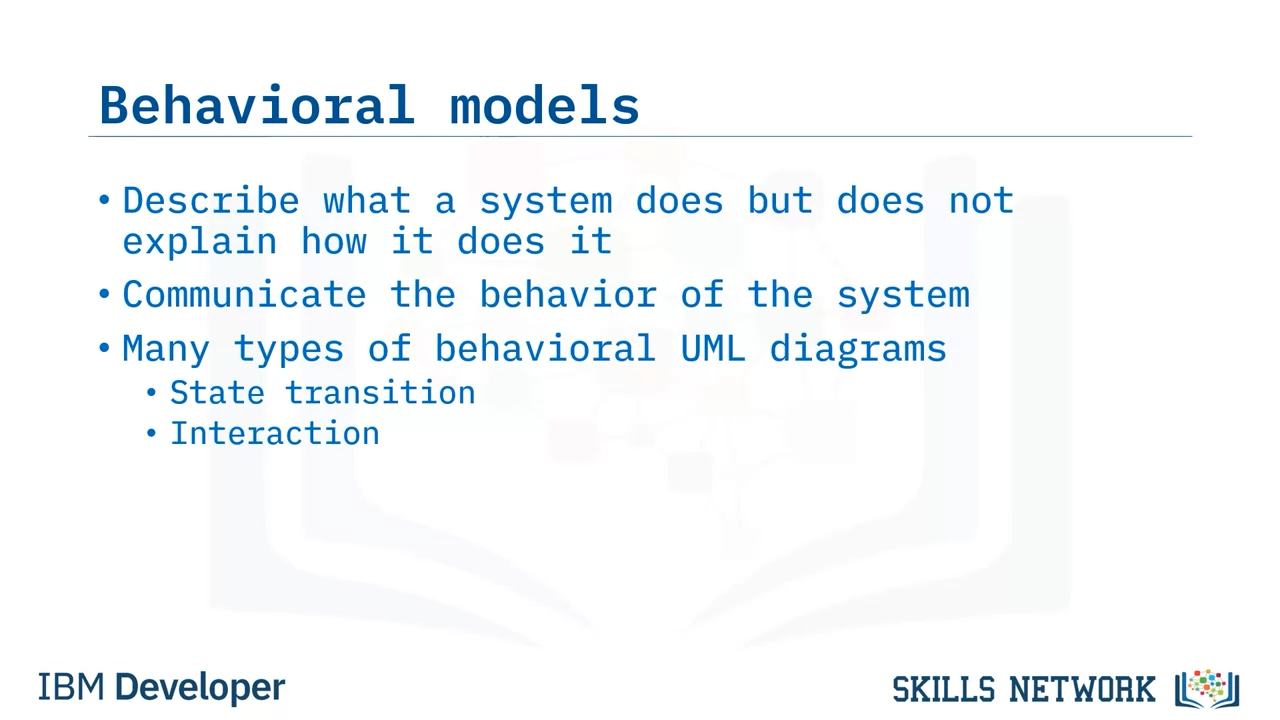 Behavioral models

• Describe what a system does but does not explain how it does it

• Communicate the behavior of the system

• Many types of behavioral UML diagrams
  • State transition
  • Interaction

IBM Developer

SKILLS NETWORK